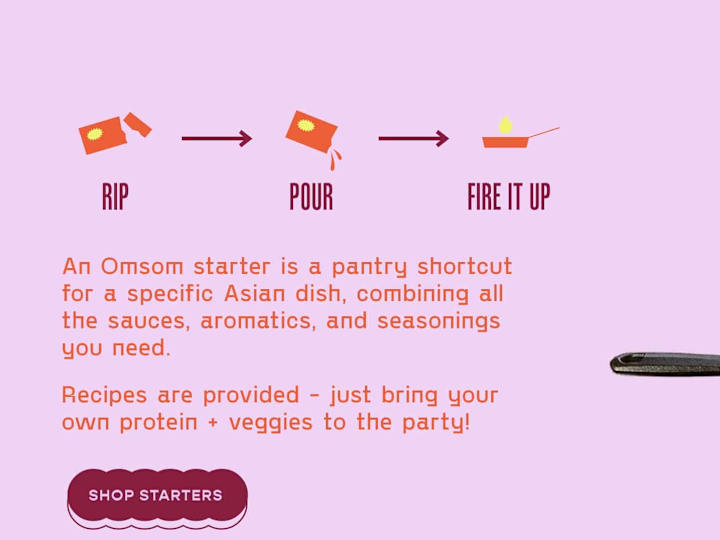 RIP

POUR

FIRE IT UP

An Omsom starter is a pantry shortcut for a specific Asian dish, combining all the sauces, aromatics, and seasonings you need.

Recipes are provided - just bring your own protein + veggies to the party!

SHOP STARTERS